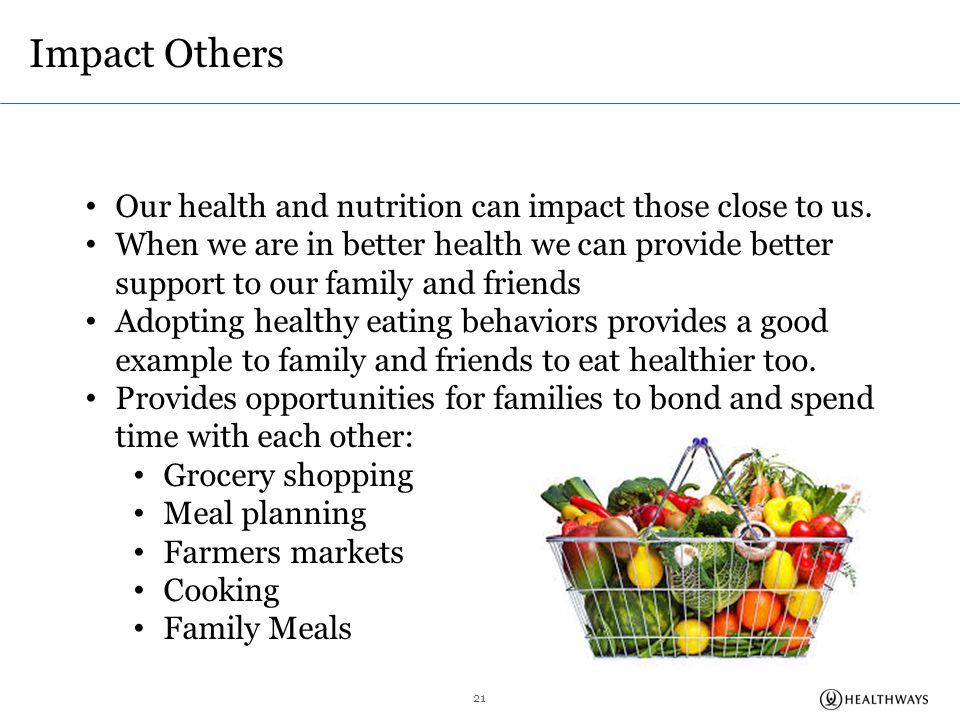 Impact Others

• Our health and nutrition can impact those close to us.
• When we are in better health we can provide better support to our family and friends
• Adopting healthy eating behaviors provides a good example to family and friends to eat healthier too.
• Provides opportunities for families to bond and spend time with each other:
  • Grocery shopping
  • Meal planning
  • Farmers markets
  • Cooking
  • Family Meals

21

HEALTHWAYS